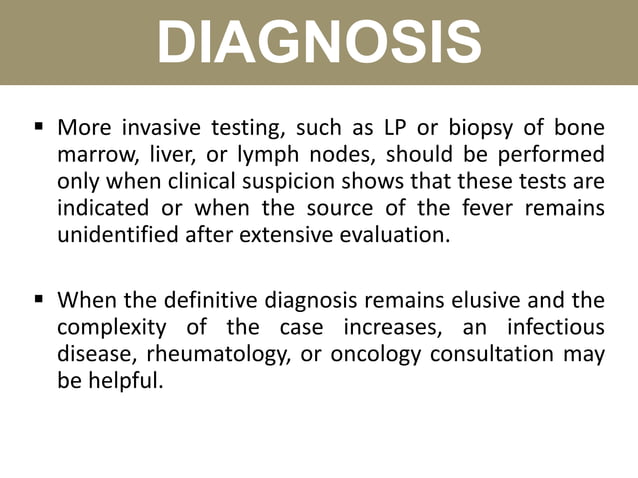 DIAGNOSIS

▪ More invasive testing, such as LP or biopsy of bone marrow, liver, or lymph nodes, should be performed only when clinical suspicion shows that these tests are indicated or when the source of the fever remains unidentified after extensive evaluation.

▪ When the definitive diagnosis remains elusive and the complexity of the case increases, an infectious disease, rheumatology, or oncology consultation may be helpful.